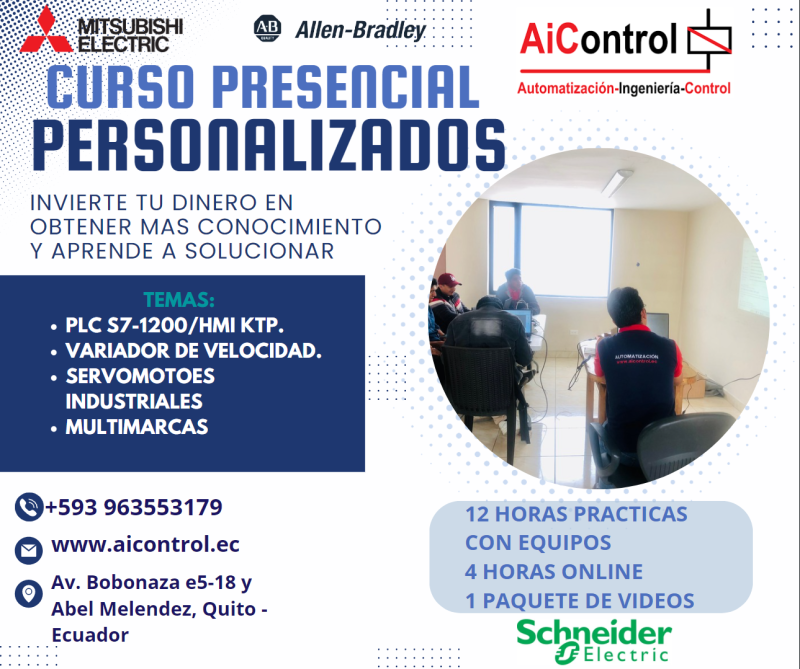 MITSUBISHI ELECTRIC

AB Allen-Bradley

AiControl

Automatización-Ingeniería-Control

CURSO PRESENCIAL
PERSONALIZADOS

INVIERTE TU DINERO EN OBTENER MAS CONOCIMIENTO Y APRENDE A SOLUCIONAR

TEMAS:
• PLC S7-1200/HMI KTP.
• VARIADOR DE VELOCIDAD.
• SERVOMOTOES INDUSTRIALES
• MULTIMARCAS

AUTOMATIZACIÓN

+593 963553179

www.aicontrol.ec

Av. Bobonaza e5-18 y Abel Melendez, Quito - Ecuador

12 HORAS PRACTICAS CON EQUIPOS
4 HORAS ONLINE
1 PAQUETE DE VIDEOS

Schneider Electric